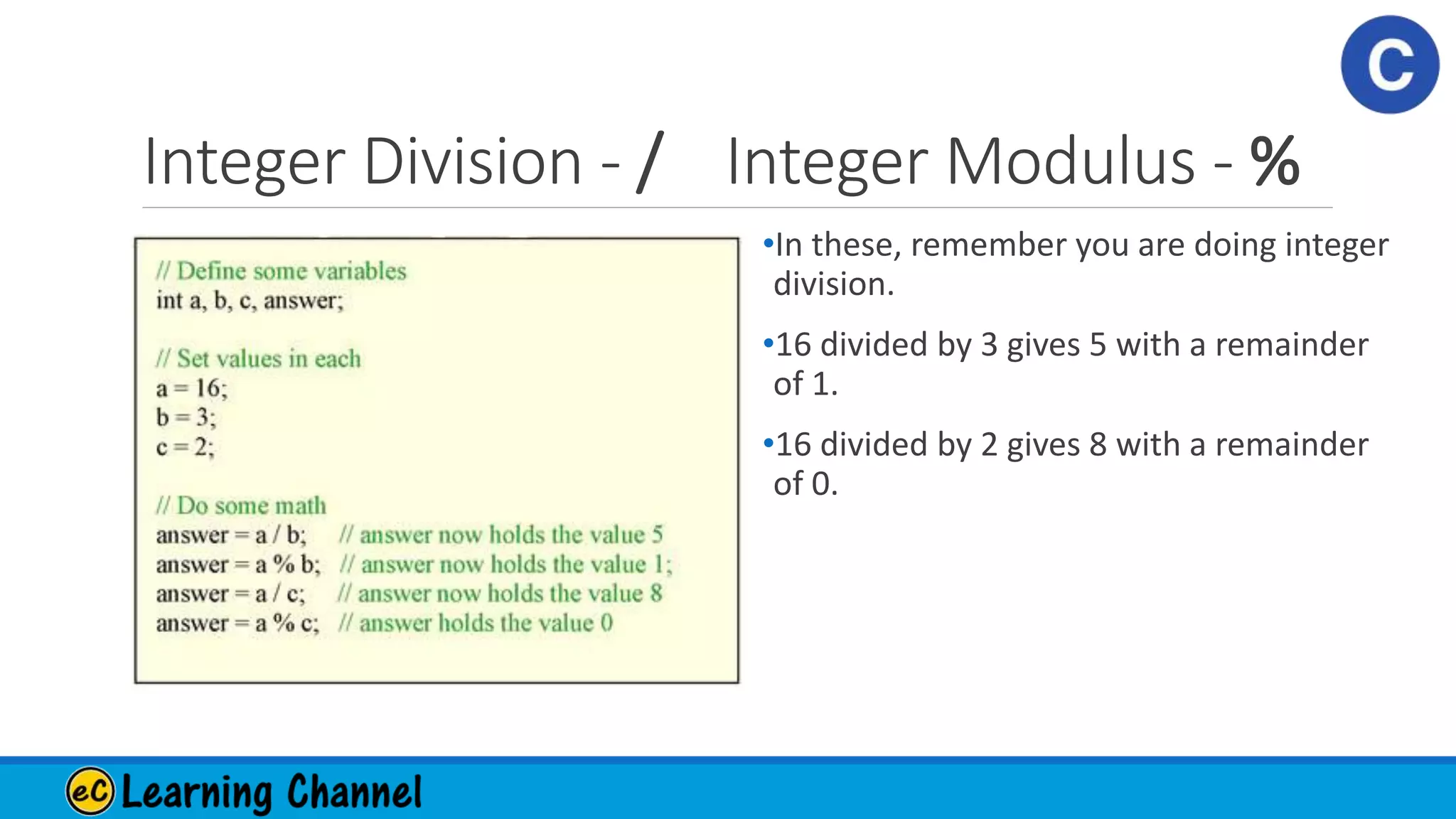 C

Integer Division - / Integer Modulus - %

// Define some variables
int a, b, c, answer;

// Set values in each
a = 16;
b = 3;
c = 2;

// Do some math
answer = a / b; // answer now holds the value 5
answer = a % b; // answer now holds the value 1;
answer = a / c; // answer now holds the value 8
answer = a % c; // answer holds the value 0

•In these, remember you are doing integer division.

•16 divided by 3 gives 5 with a remainder of 1.

•16 divided by 2 gives 8 with a remainder of 0.

eC Learning Channel